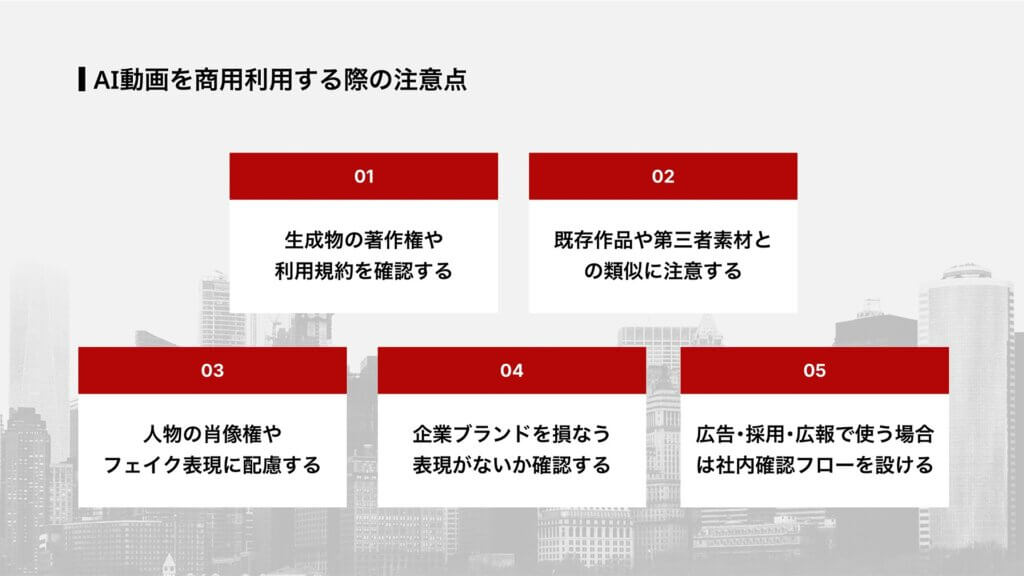 AI動画を商用利用する際の注意点

01

生成物の著作権や利用規約を確認する

02

既存作品や第三者素材との類似に注意する

03

人物の肖像権やフェイク表現に配慮する

04

企業ブランドを損なう表現がないか確認する

05

広告・採用・広報で使う場合は社内確認フローを設ける